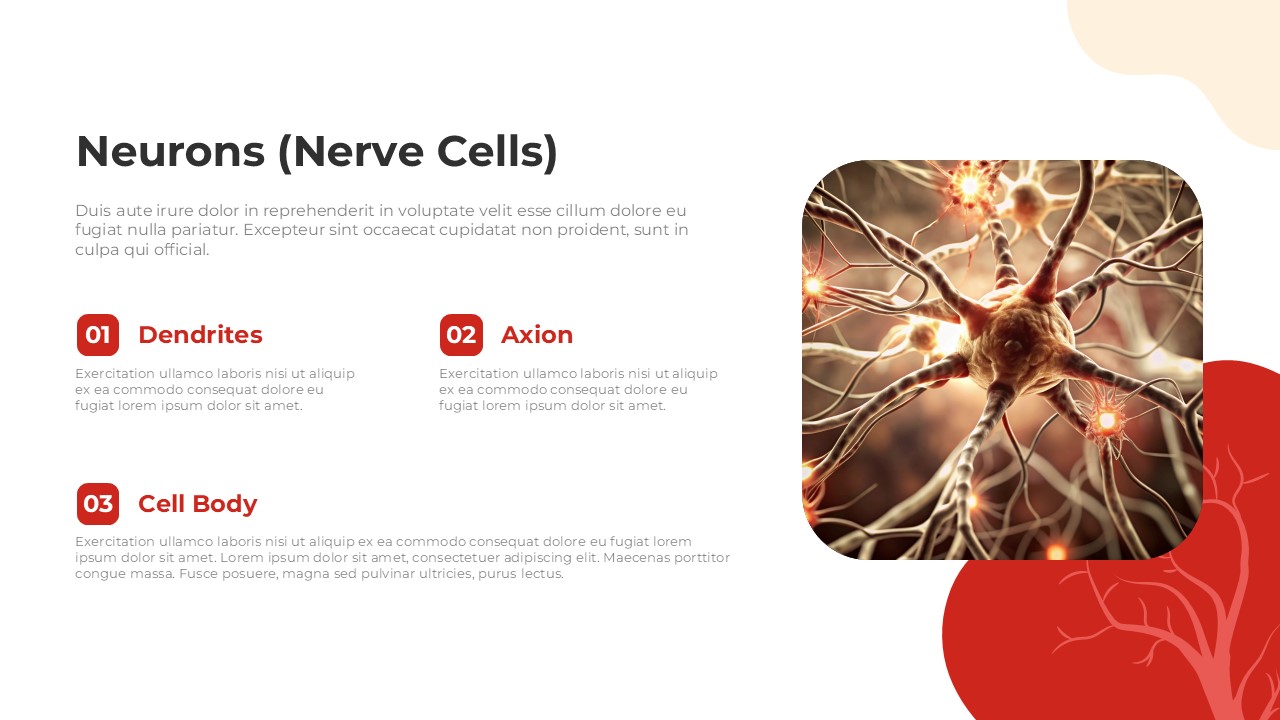 Neurons (Nerve Cells)

Duis aute irure dolor in reprehenderit in voluptate velit esse cillum dolore eu fugiat nulla pariatur. Excepteur sint occaecat cupidatat non proident, sunt in culpa qui official.

01 Dendrites

Exercitation ullamco laboris nisi ut aliquip ex ea commodo consequat dolore eu fugiat lorem ipsum dolor sit amet.

02 Axion

Exercitation ullamco laboris nisi ut aliquip ex ea commodo consequat dolore eu fugiat lorem ipsum dolor sit amet.

03 Cell Body

Exercitation ullamco laboris nisi ut aliquip ex ea commodo consequat dolore eu fugiat lorem ipsum dolor sit amet. Lorem ipsum dolor sit amet, consectetuer adipiscing elit. Maecenas porttitor congue massa. Fusce posuere, magna sed pulvinar ultricies, purus lectus.